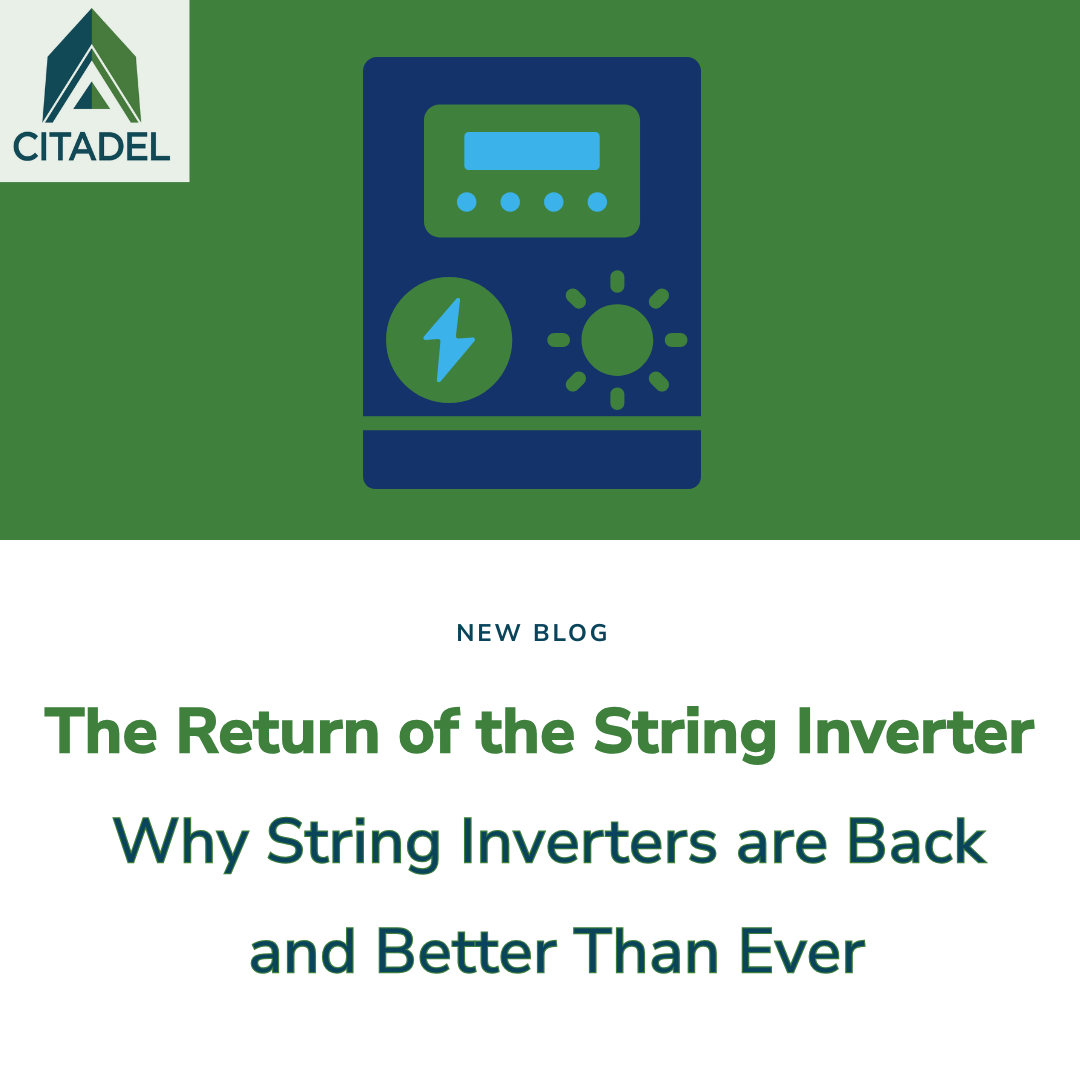 CITADEL

NEW BLOG

The Return of the String Inverter

Why String Inverters are Back and Better Than Ever